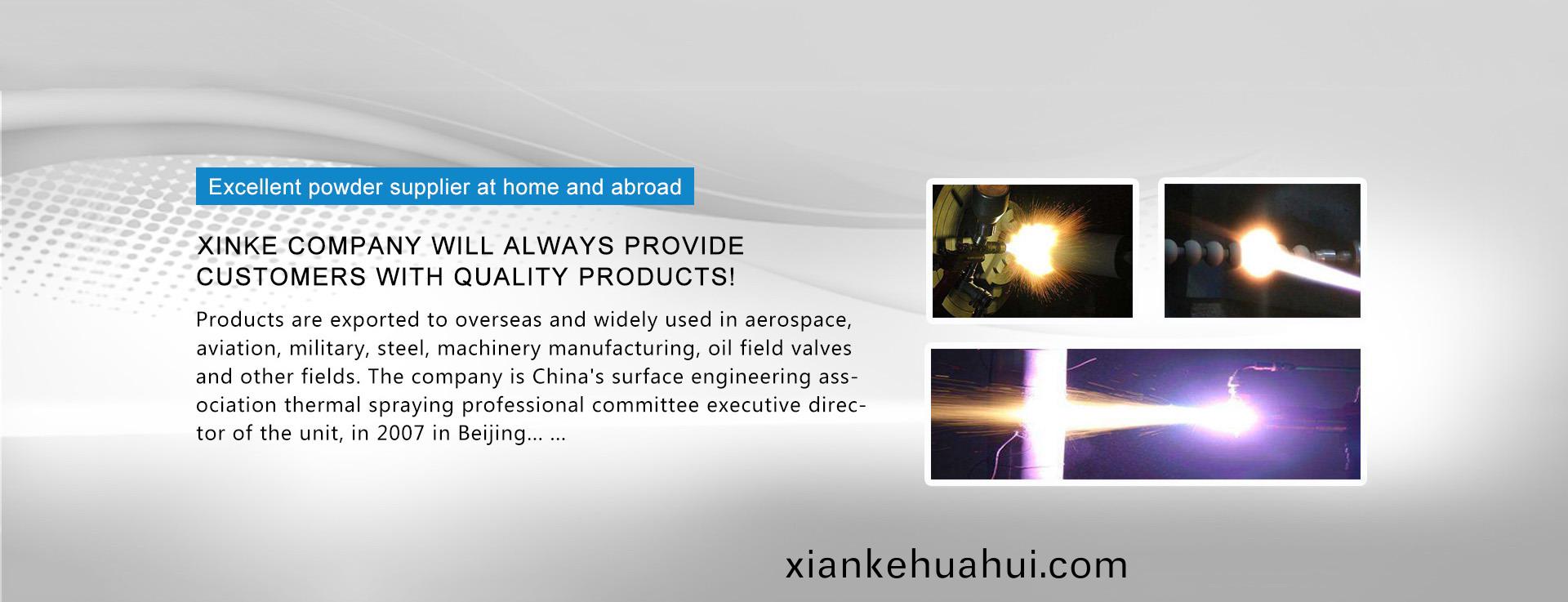 Excellent powder supplier at home and abroad

XINKE COMPANY WILL ALWAYS PROVIDE CUSTOMERS WITH QUALITY PRODUCTS!

Products are exported to overseas and widely used in aerospace, aviation, military, steel, machinery manufacturing, oil field valves and other fields. The company is China's surface engineering association thermal spraying professional committee executive director of the unit, in 2007 in Beijing... ...

xiankehuahui.com